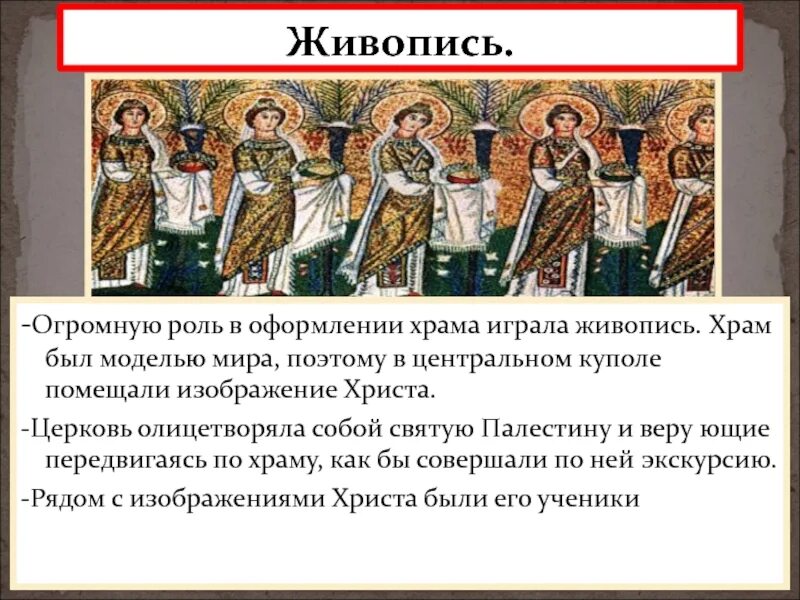 Живопись.

-Огромную роль в оформлении храма играла живопись. Храм был моделью мира, поэтому в центральном куполе помещали изображение Христа.

-Церковь олицетворяла собой святую Палестину и веру ющие передвигаясь по храму, как бы совершали по ней экскурсию.

-Рядом с изображениями Христа были его ученики